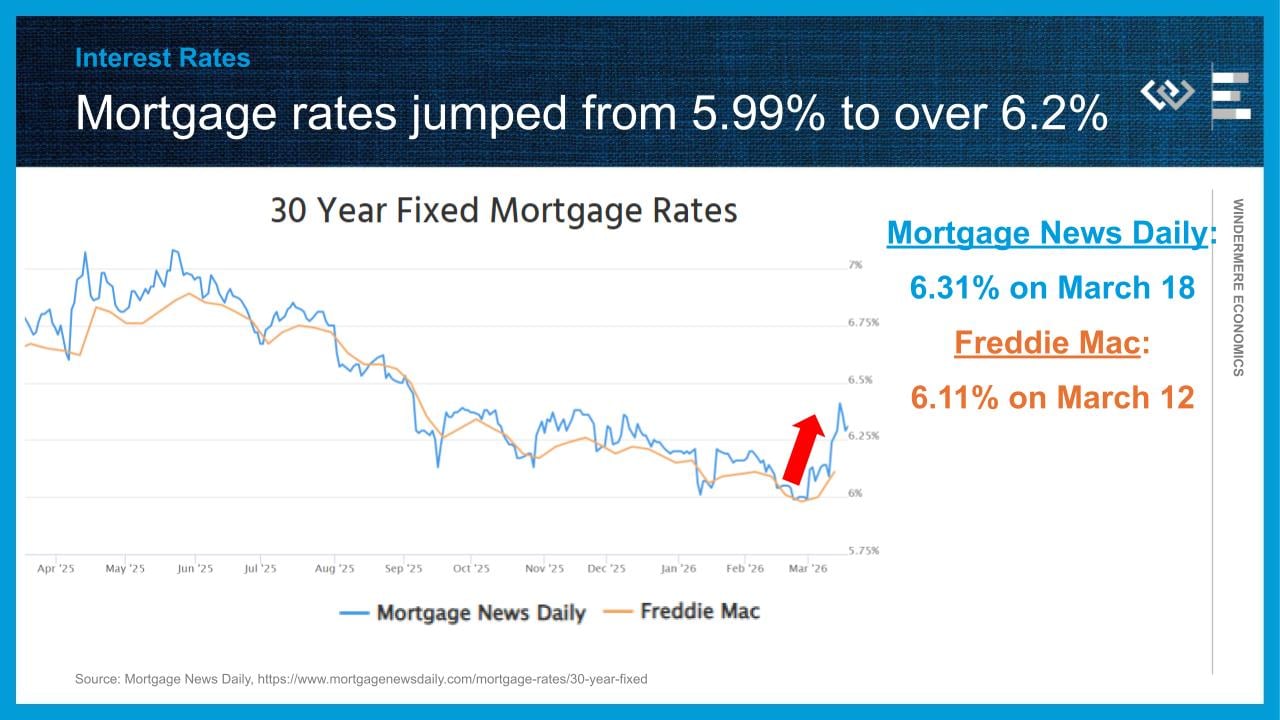 Interest Rates

Mortgage rates jumped from 5.99% to over 6.2%

30 Year Fixed Mortgage Rates

7%
6.75%
6.5%
6.25%
6%
5.75%

Apr '25 May '25 Jun '25 Jul '25 Aug '25 Sep '25 Oct '25 Nov '25 Dec '25 Jan '26 Feb '26 Mar '26

Mortgage News Daily Freddie Mac

Mortgage News Daily:
6.31% on March 18
Freddie Mac:
6.11% on March 12

WINDERMERE ECONOMICS

Source: Mortgage News Daily, https://www.mortgagenewsdaily.com/mortgage-rates/30-year-fixed